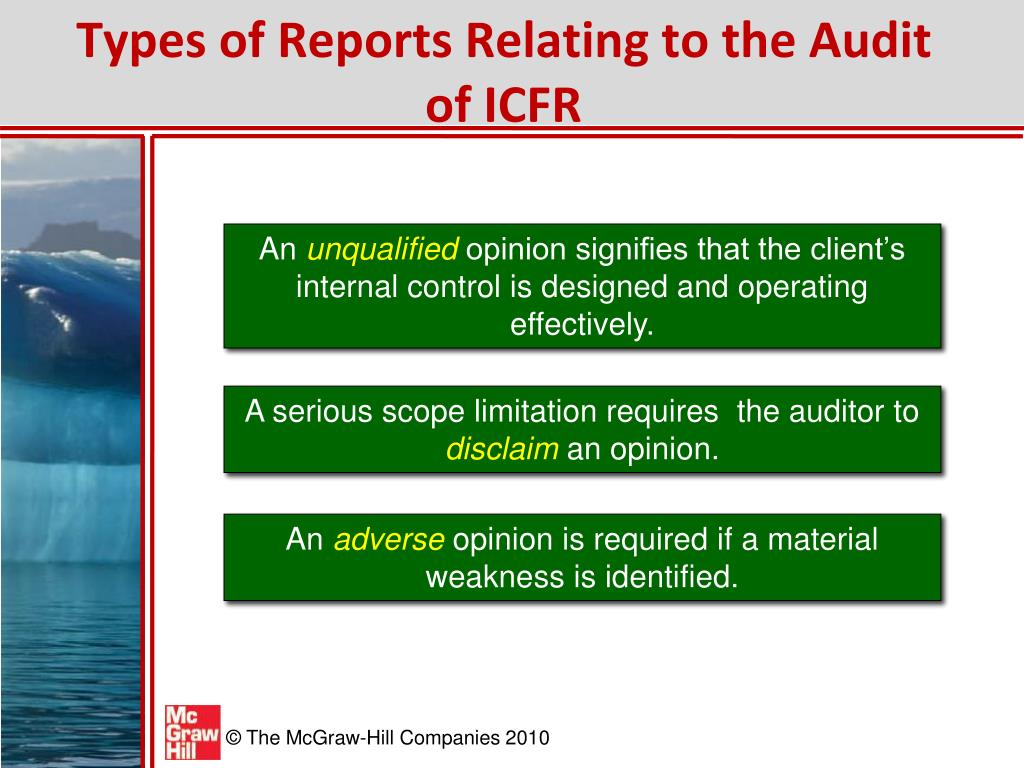 Types of Reports Relating to the Audit of ICFR

An unqualified opinion signifies that the client's internal control is designed and operating effectively.

A serious scope limitation requires the auditor to disclaim an opinion.

An adverse opinion is required if a material weakness is identified.

Mc Graw Hill

© The McGraw-Hill Companies 2010